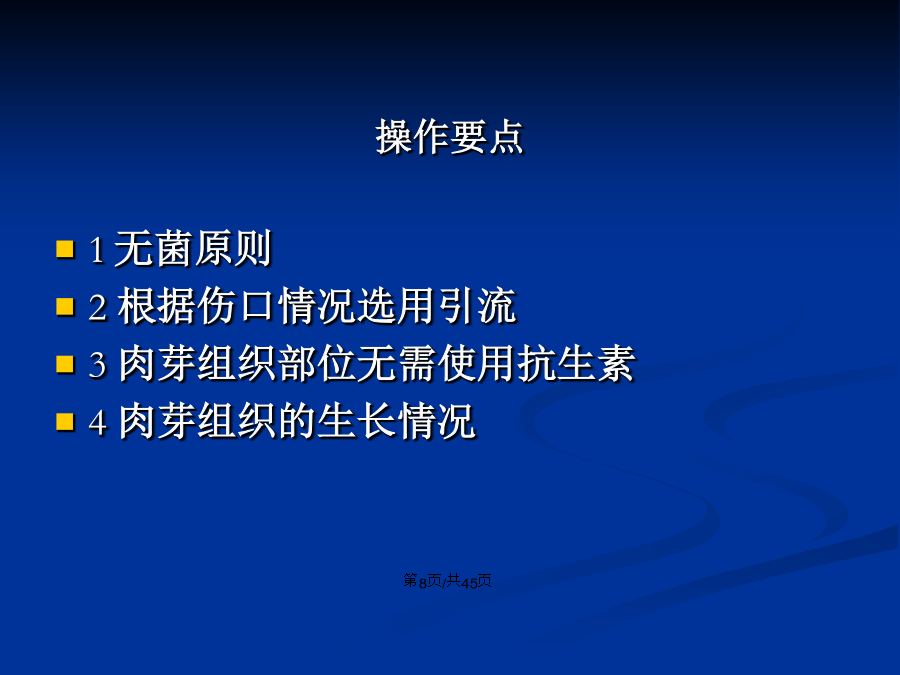 操作要点

1 无菌原则
2 根据伤口情况选用引流
3 肉芽组织部位无需使用抗生素
4 肉芽组织的生长情况

第8页/共45页